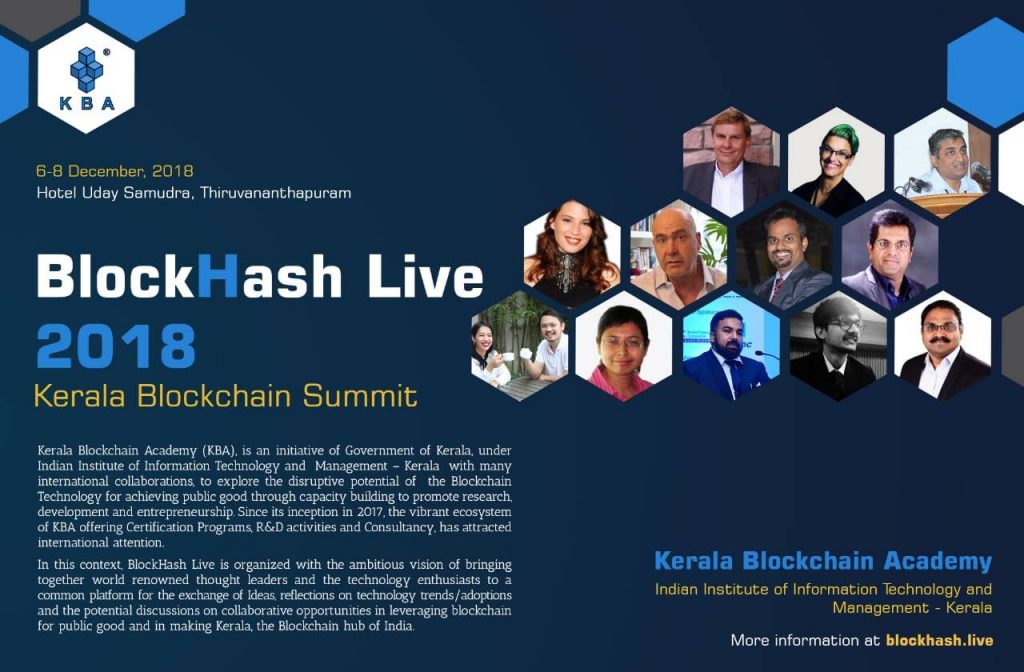 KBA

6-8 December, 2018
Hotel Uday Samudra, Thiruvananthapuram

BlockHash Live
2018
Kerala Blockchain Summit

Kerala Blockchain Academy (KBA), is an initiative of Government of Kerala, under Indian Institute of Information Technology and Management – Kerala with many international collaborations, to explore the disruptive potential of the Blockchain Technology for achieving public good through capacity building to promote research, development and entrepreneurship. Since its inception in 2017, the vibrant ecosystem of KBA offering Certification Programs, R&D activities and Consultancy, has attracted international attention.

In this context, BlockHash Live is organized with the ambitious vision of bringing together world renowned thought leaders and the technology enthusiasts to a common platform for the exchange of Ideas, reflections on technology trends/adoptions and the potential discussions on collaborative opportunities in leveraging blockchain for public good and in making Kerala, the Blockchain hub of India.

Kerala Blockchain Academy
Indian Institute of Information Technology and Management - Kerala

More information at blockhash.live